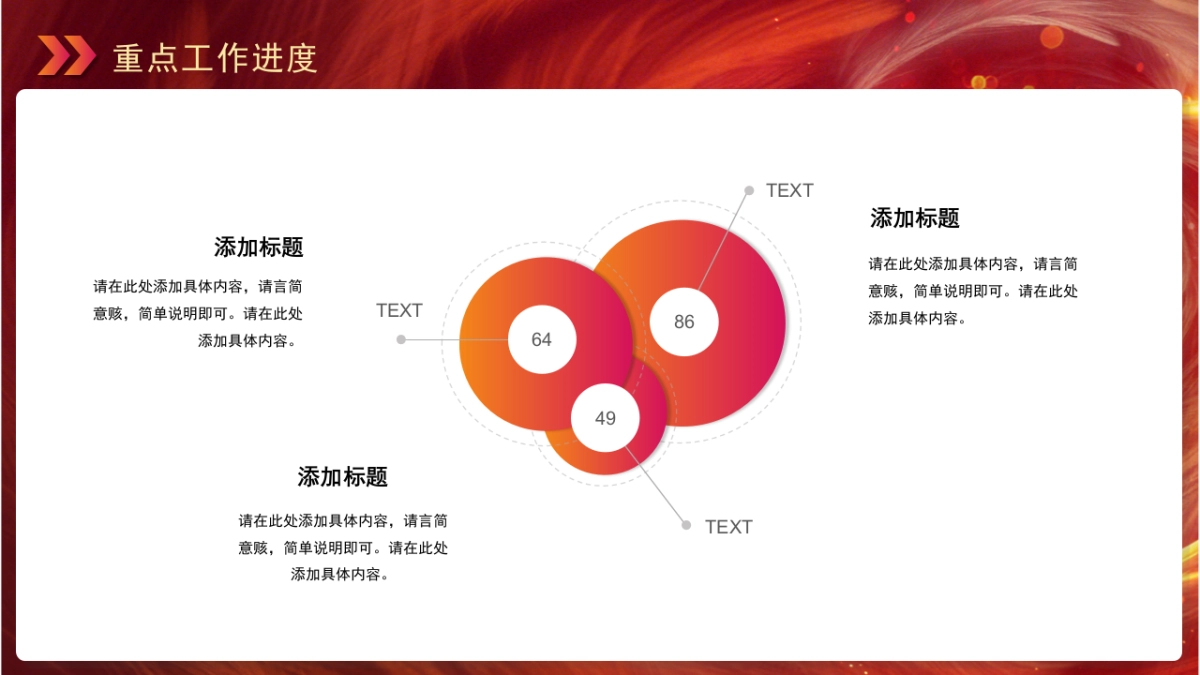 重点工作进度

添加标题

请在此处添加具体内容，请言简意赅，简单说明即可。请在此处添加具体内容。

TEXT

64

TEXT

86

49

TEXT

添加标题

请在此处添加具体内容，请言简意赅，简单说明即可。请在此处添加具体内容。

添加标题

请在此处添加具体内容，请言简意赅，简单说明即可。请在此处添加具体内容。